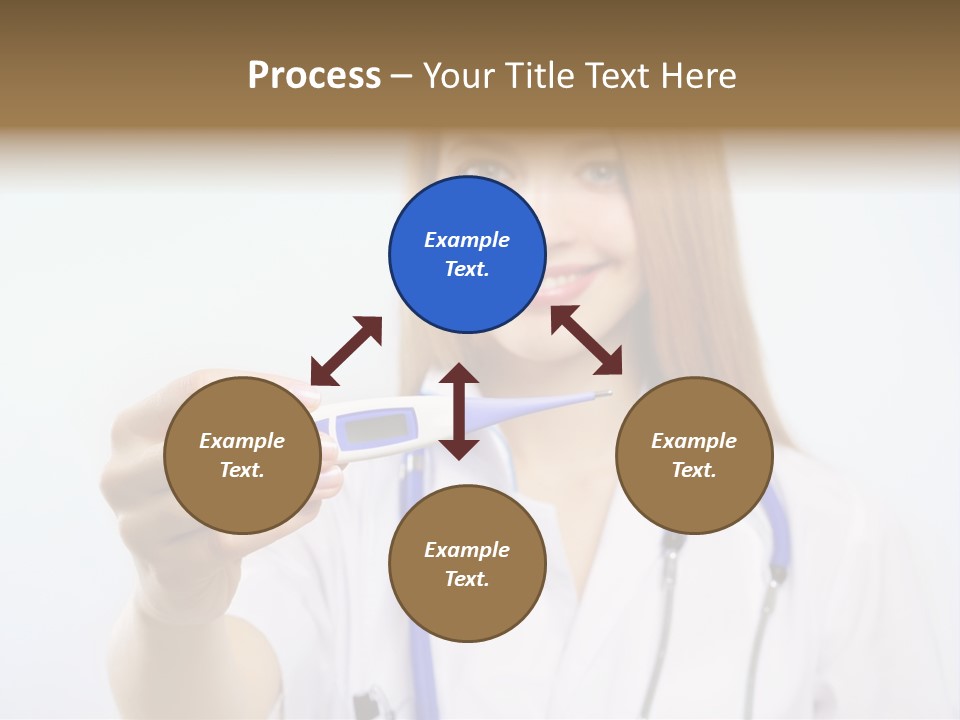 Process – Your Title Text Here

Example Text.

Example Text.

Example Text.

Example Text.